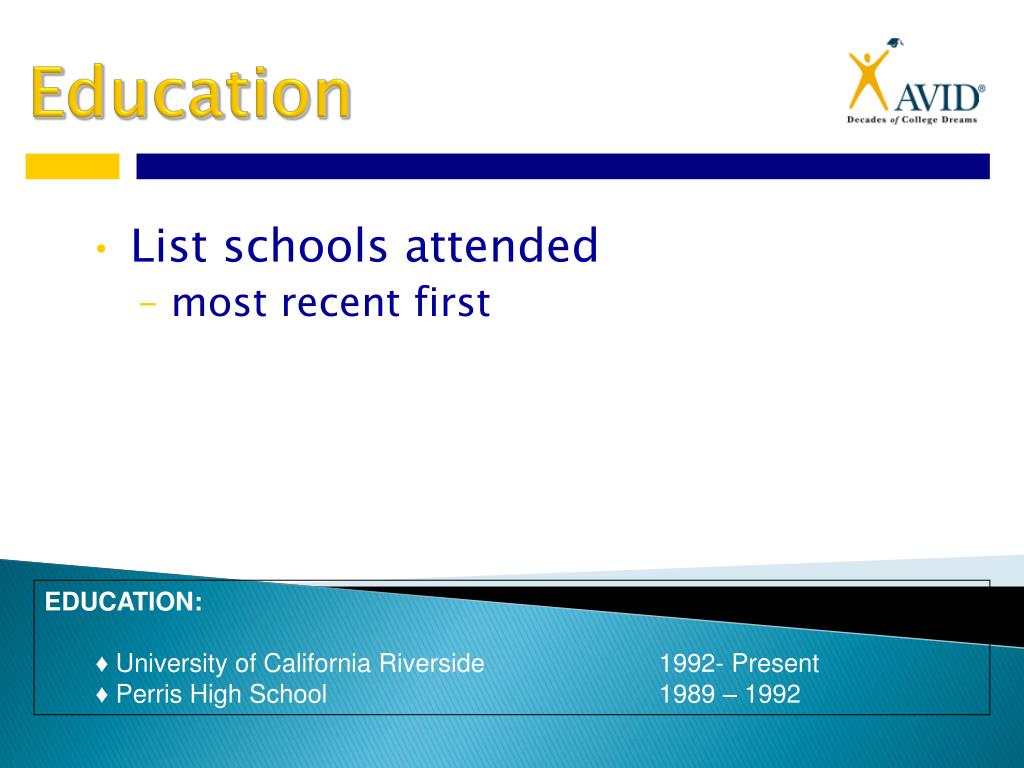 Education

AVID®
Decades of College Dreams

• List schools attended
– most recent first

EDUCATION:

♦ University of California Riverside 1992- Present
♦ Perris High School 1989 – 1992